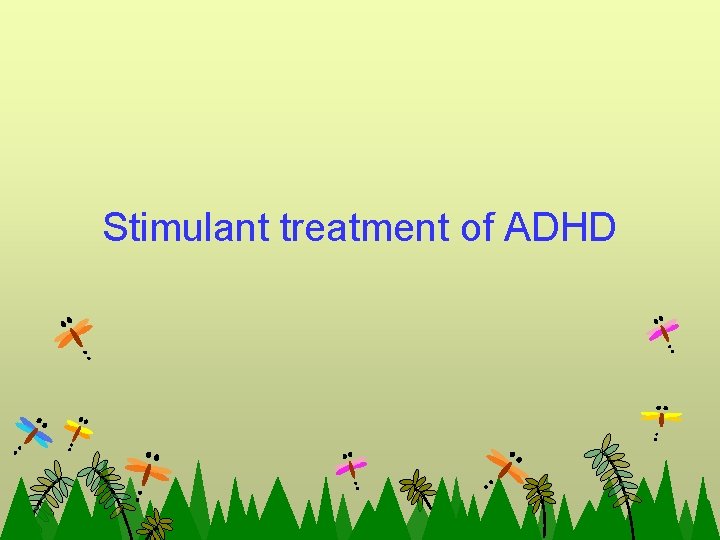 Stimulant treatment of ADHD